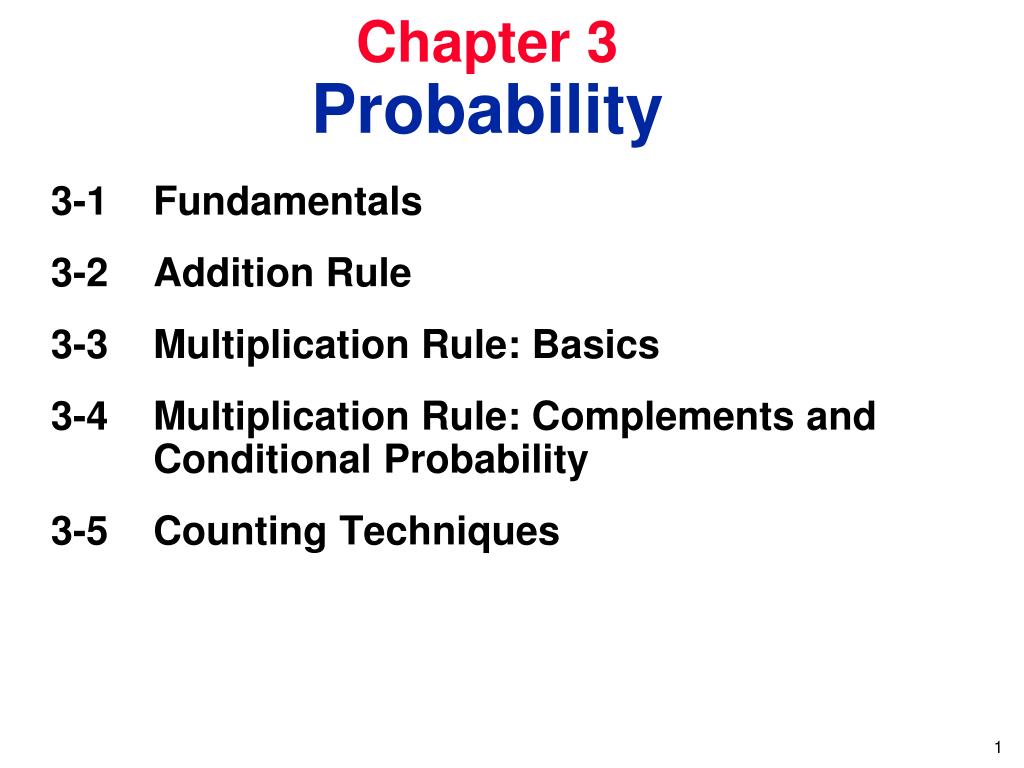 Chapter 3
Probability

3-1 Fundamentals

3-2 Addition Rule

3-3 Multiplication Rule: Basics

3-4 Multiplication Rule: Complements and Conditional Probability

3-5 Counting Techniques

1